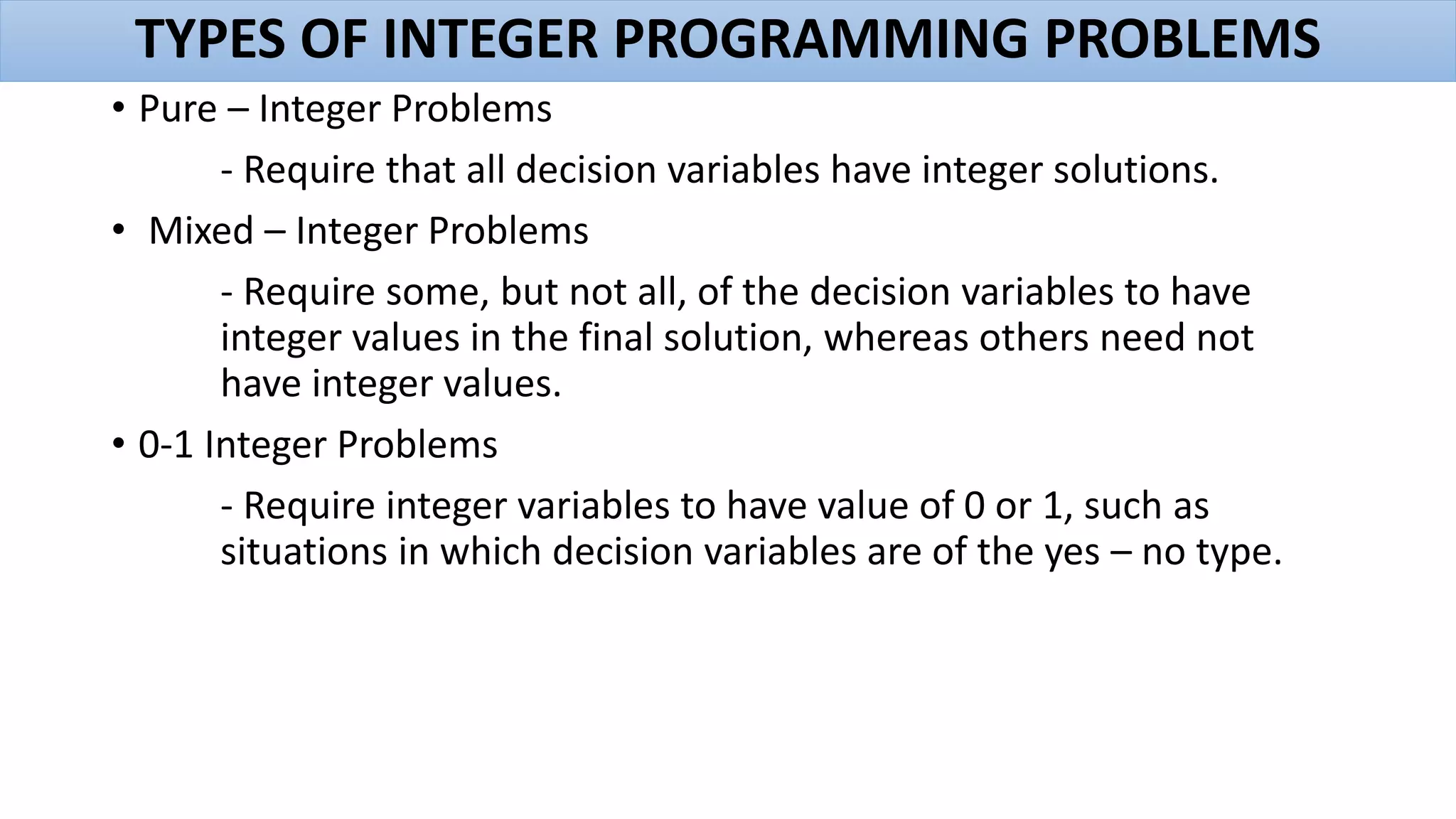 TYPES OF INTEGER PROGRAMMING PROBLEMS

• Pure – Integer Problems

- Require that all decision variables have integer solutions.

• Mixed – Integer Problems

- Require some, but not all, of the decision variables to have integer values in the final solution, whereas others need not have integer values.

• 0-1 Integer Problems

- Require integer variables to have value of 0 or 1, such as situations in which decision variables are of the yes – no type.